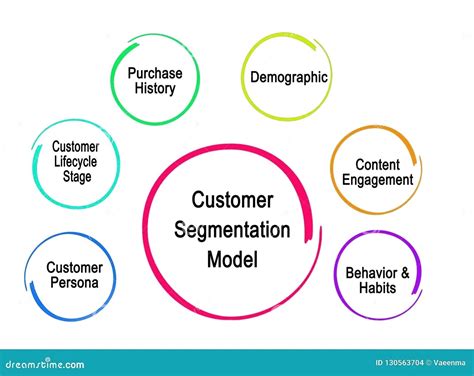 Purchase History

Demographic

Customer Lifecycle Stage

Content Engagement

Customer Segmentation Model

Customer Persona

Behavior & Habits

dreamstime.com

ID 130563704 © Vaeenma